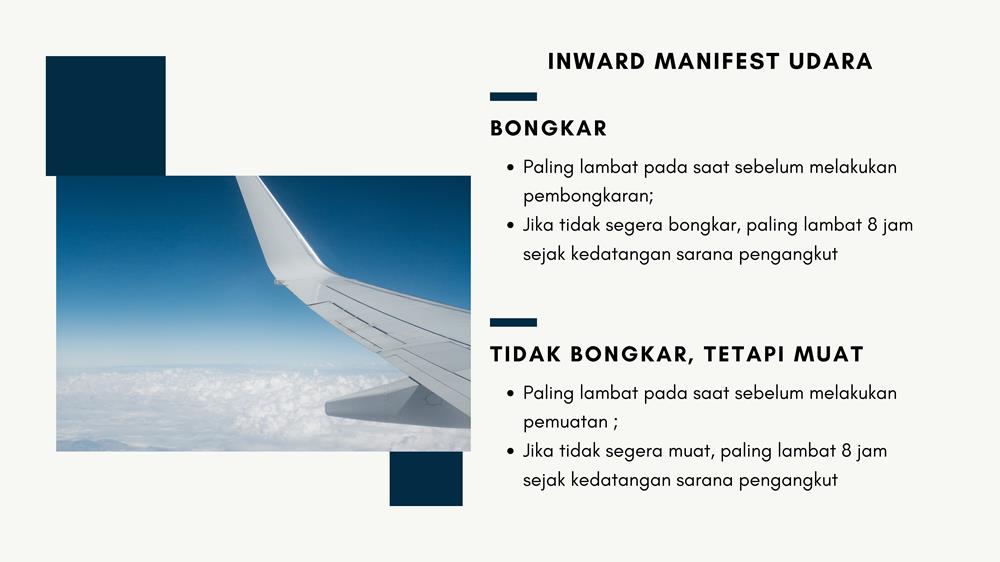 INWARD MANIFEST UDARA

BONGKAR

- Paling lambat pada saat sebelum melakukan pembongkaran;
- Jika tidak segera bongkar, paling lambat 8 jam sejak kedatangan sarana pengangkut

TIDAK BONGKAR, TETAPI MUAT

- Paling lambat pada saat sebelum melakukan pemuatan ;
- Jika tidak segera muat, paling lambat 8 jam sejak kedatangan sarana pengangkut